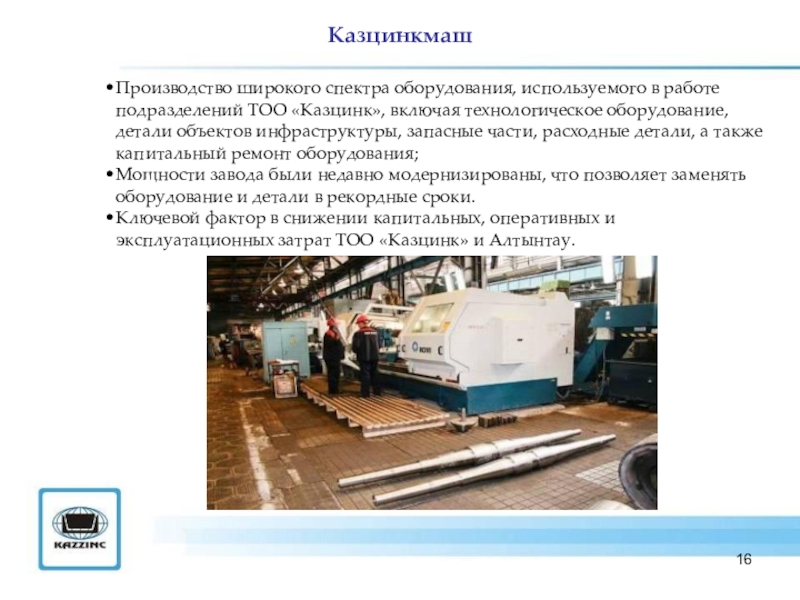 Казцинкмаш

•Производство широкого спектра оборудования, используемого в работе подразделений ТОО «Казцинк», включая технологическое оборудование, детали объектов инфраструктуры, запасные части, расходные детали, а также капитальный ремонт оборудования;
•Мощности завода были недавно модернизированы, что позволяет заменять оборудование и детали в рекордные сроки.
•Ключевой фактор в снижении капитальных, оперативных и эксплуатационных затрат ТОО «Казцинк» и Алтынтау.

KAZZINC

16